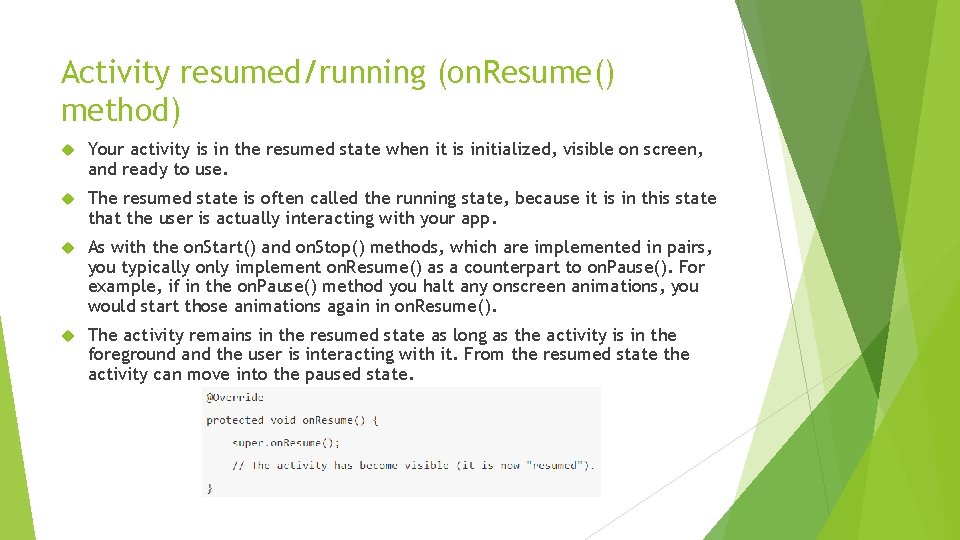 Activity resumed/running (onResume() method)

Your activity is in the resumed state when it is initialized, visible on screen, and ready to use.

The resumed state is often called the running state, because it is in this state that the user is actually interacting with your app.

As with the onStart() and onStop() methods, which are implemented in pairs, you typically only implement onResume() as a counterpart to onPause(). For example, if in the onPause() method you halt any onscreen animations, you would start those animations again in onResume().

The activity remains in the resumed state as long as the activity is in the foreground and the user is interacting with it. From the resumed state the activity can move into the paused state.

@Override
protected void onResume() {
super.onResume();
// The activity has become visible (it is now "resumed").
}